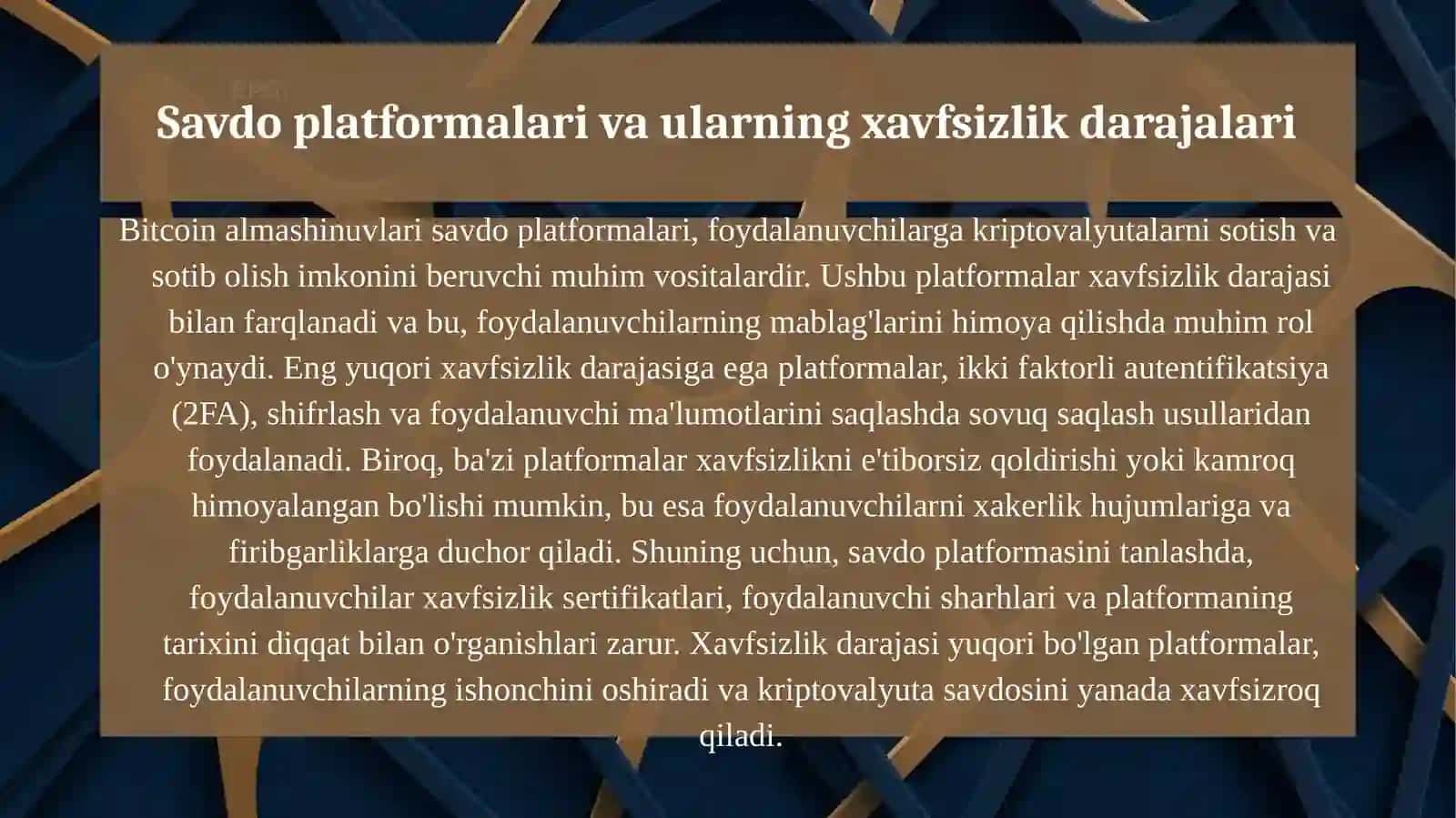 Savdo platformalari va ularning xavfsizlik darajalari

Bitcoin almashinuvlari savdo platformalari, foydalanuvchilarga kriptovalyutalarni sotish va sotib olish imkonini beruvchi muhim vositalardir. Ushbu platformalar xavfsizlik darajasi bilan farqlanadi va bu, foydalanuvchilarning mablag'larini himoya qilishda muhim rol o'ynaydi. Eng yuqori xavfsizlik darajasiga ega platformalar, ikki faktorli autentifikatsiya (2FA), shifrlash va foydalanuvchi ma'lumotlarini saqlashda sovuq saqlash usullaridan foydalanadi. Biroq, ba'zi platformalar xavfsizlikni e'tiborsiz qoldirishi yoki kamroq himoyalangan bo'lishi mumkin, bu esa foydalanuvchilarni xakerlik hujumlariga va firibgarliklarga duchor qiladi. Shuning uchun, savdo platformasini tanlashda, foydalanuvchilar xavfsizlik sertifikatlari, foydalanuvchi sharhlari va platformaning tarixini diqqat bilan o'rganishlari zarur. Xavfsizlik darajasi yuqori bo'lgan platformalar, foydalanuvchilarning ishonchini oshiradi va kriptovalyuta savdosini yanada xavfsizroq qiladi.